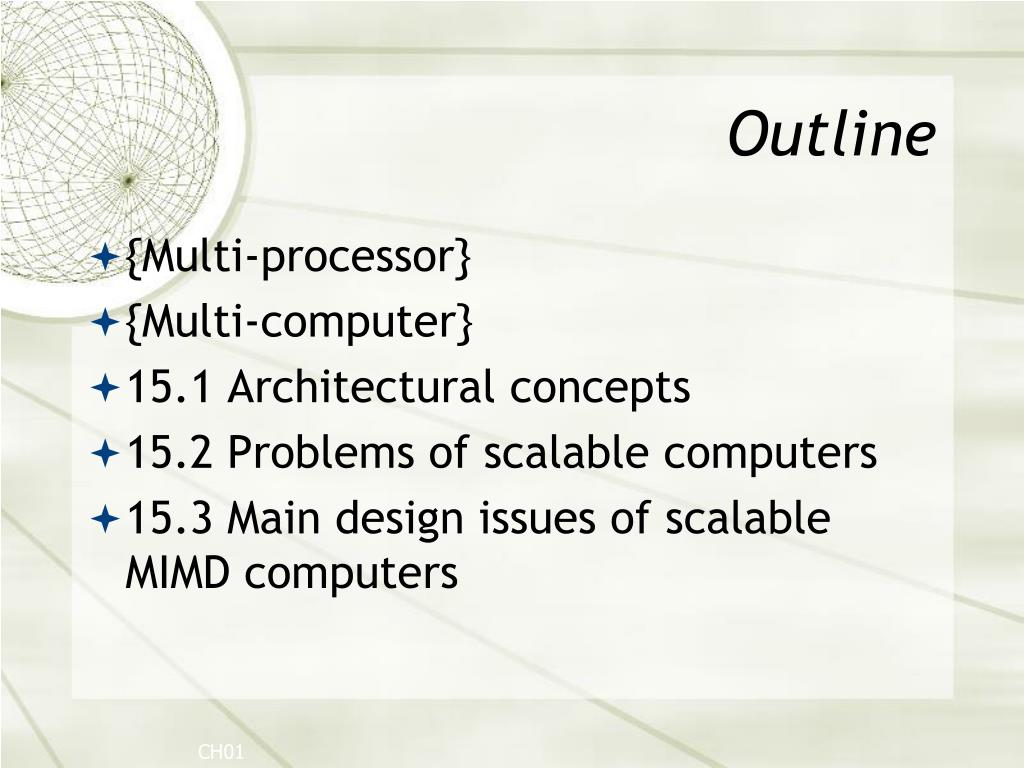 Outline

{Multi-processor}
{Multi-computer}
15.1 Architectural concepts
15.2 Problems of scalable computers
15.3 Main design issues of scalable MIMD computers

CH01